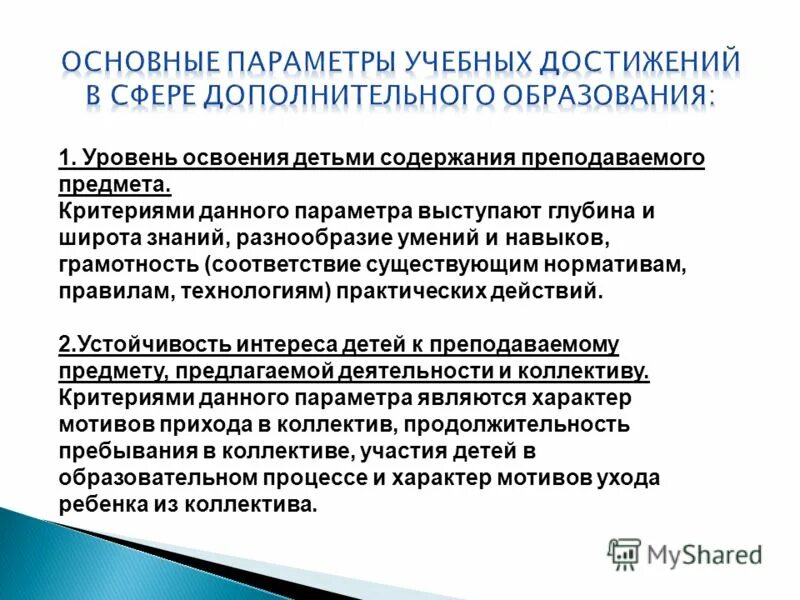 ОСНОВНЫЕ ПАРАМЕТРЫ УЧЕБНЫХ ДОСТИЖЕНИЙ В СФЕРЕ ДОПОЛНИТЕЛЬНОГО ОБРАЗОВАНИЯ:

1. Уровень освоения детьми содержания преподаваемого предмета.
Критериями данного параметра выступают глубина и широта знаний, разнообразие умений и навыков, грамотность (соответствие существующим нормативам, правилам, технологиям) практических действий.

2.Устойчивость интереса детей к преподаваемому предмету, предлагаемой деятельности и коллективу.
Критериями данного параметра являются характер мотивов прихода в коллектив, продолжительность пребывания в коллективе, участия детей в образовательном процессе и характер мотивов ухода ребенка из коллектива.

MyShared